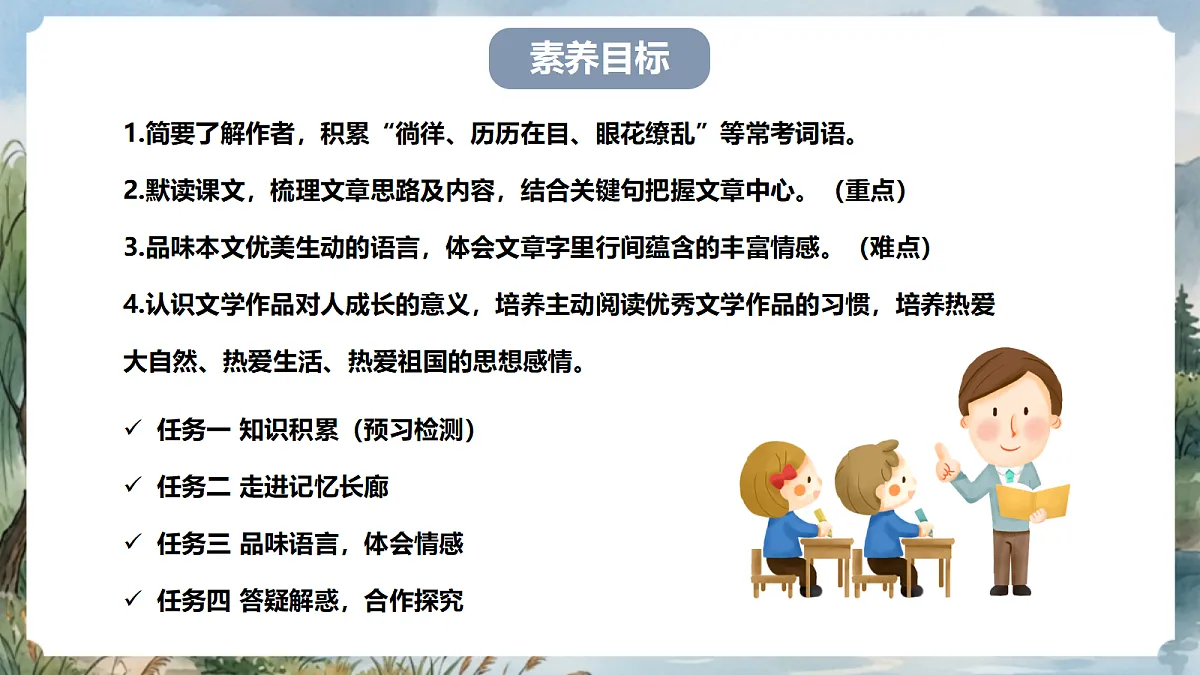 素养目标

1.简要了解作者，积累“徜徉、历历在目、眼花缭乱”等常考词语。

2.默读课文，梳理文章思路及内容，结合关键句把握文章中心。（重点）

3.品味本文优美生动的语言，体会文章字里行间蕴含的丰富情感。（难点）

4.认识文学作品对人成长的意义，培养主动阅读优秀文学作品的习惯，培养热爱大自然、热爱生活、热爱祖国的思想感情。

✓ 任务一 知识积累（预习检测）

✓ 任务二 走进记忆长廊

✓ 任务三 品味语言，体会情感

✓ 任务四 答疑解惑，合作探究